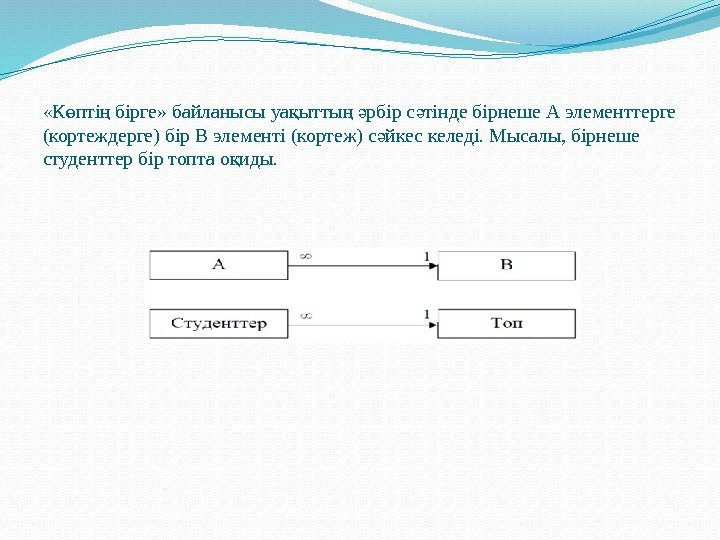 «Көптің бірге» байланысы уақыттың әрбір сәтінде бірнеше А элементтерге (кортеждерге) бір В элементі (кортеж) сәйкес келеді. Мысалы, бірнеше студенттер бір топта оқиды.

А $\infty$ 1 В

Студенттер $\infty$ 1 Топ